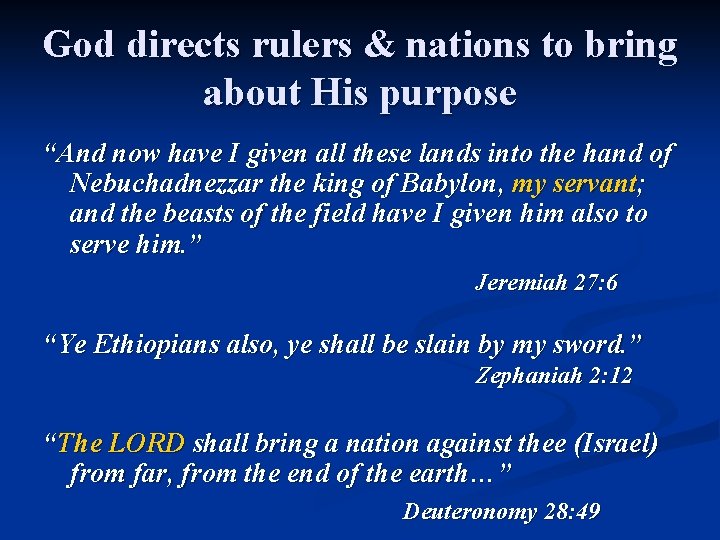 God directs rulers & nations to bring about His purpose

“And now have I given all these lands into the hand of Nebuchadnezzar the king of Babylon, my servant; and the beasts of the field have I given him also to serve him.”

Jeremiah 27:6

“Ye Ethiopians also, ye shall be slain by my sword.”

Zephaniah 2:12

“The LORD shall bring a nation against thee (Israel) from far, from the end of the earth…”

Deuteronomy 28:49